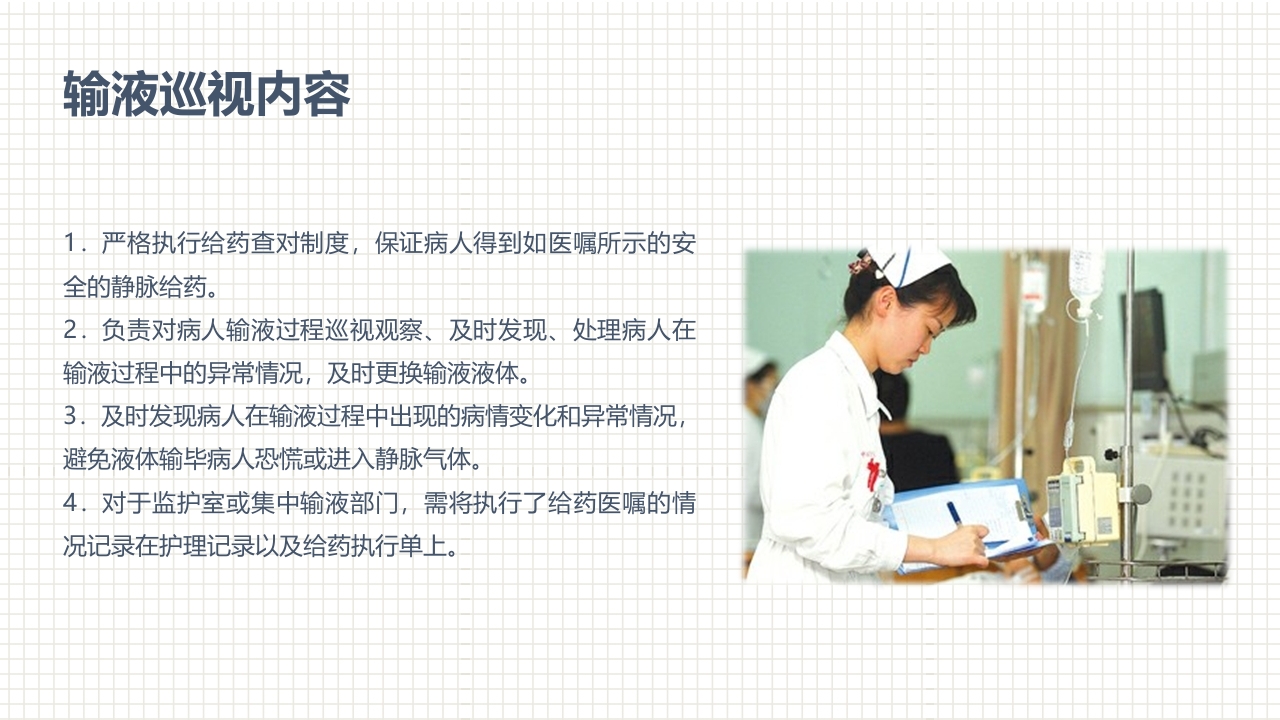 输液巡视内容

1．严格执行给药查对制度，保证病人得到如医嘱所示的安全的静脉给药。
2．负责对病人输液过程巡视观察、及时发现、处理病人在输液过程中的异常情况，及时更换输液液体。
3．及时发现病人在输液过程中出现的病情变化和异常情况，避免液体输毕病人恐慌或进入静脉气体。
4．对于监护室或集中输液部门，需将执行了给药医嘱的情况记录在护理记录以及给药执行单上。